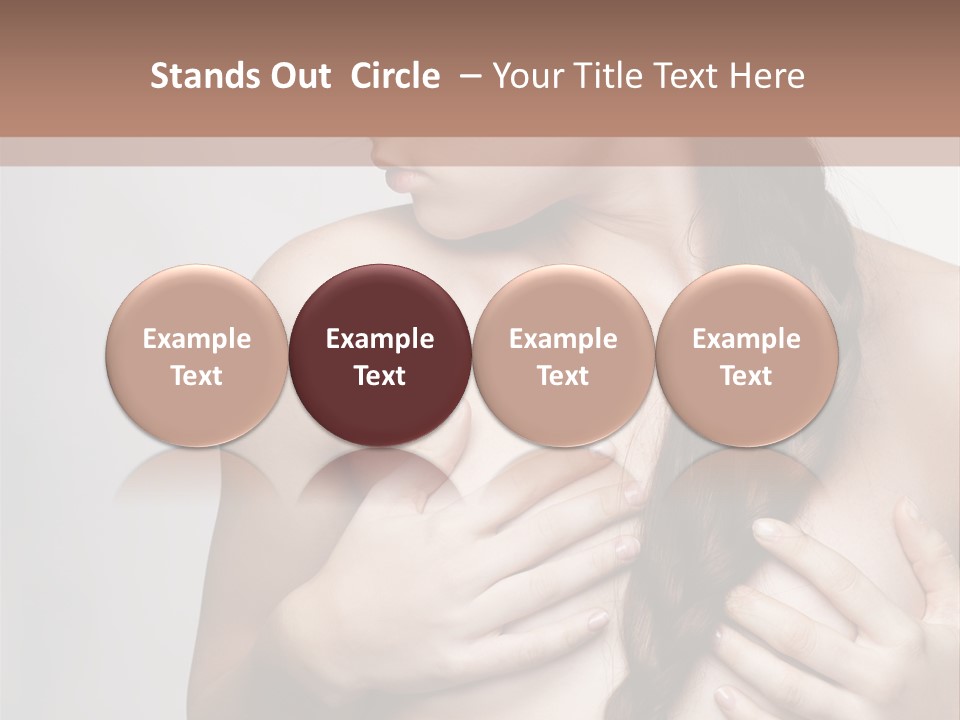 Stands Out Circle – Your Title Text Here

Example Text

Example Text

Example Text

Example Text